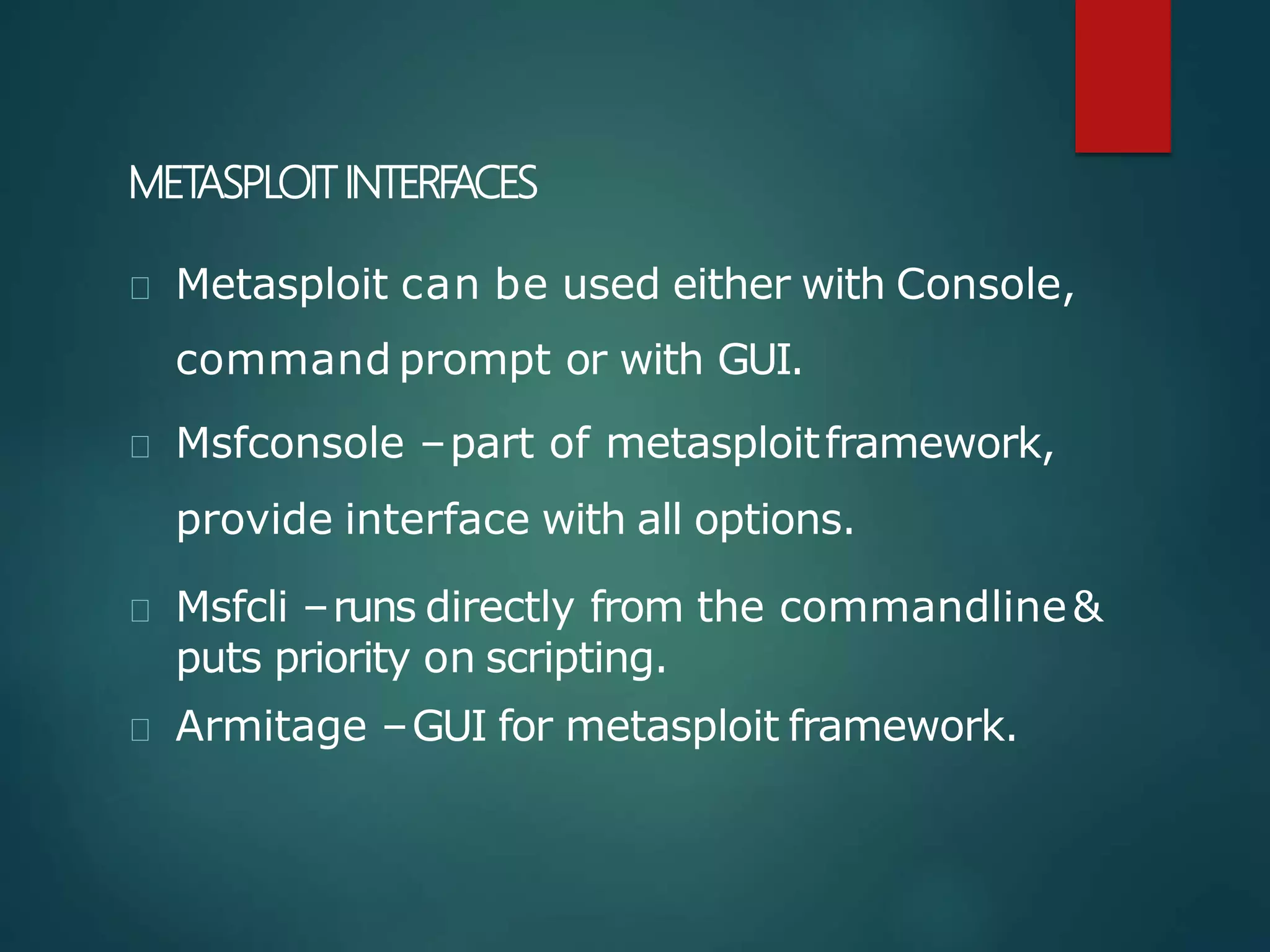 METASPLOIT INTERFACES

 Metasploit can be used either with Console, command prompt or with GUI.

 Msfconsole – part of metasploit framework, provide interface with all options.

 Msfcli – runs directly from the commandline & puts priority on scripting.

 Armitage – GUI for metasploit framework.